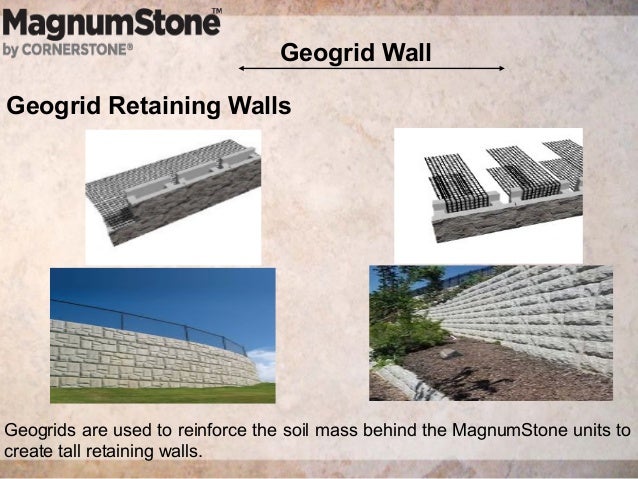 MagnumStone™
by CORNERSTONE®

Geogrid Wall

Geogrid Retaining Walls

Geogrids are used to reinforce the soil mass behind the MagnumStone units to create tall retaining walls.